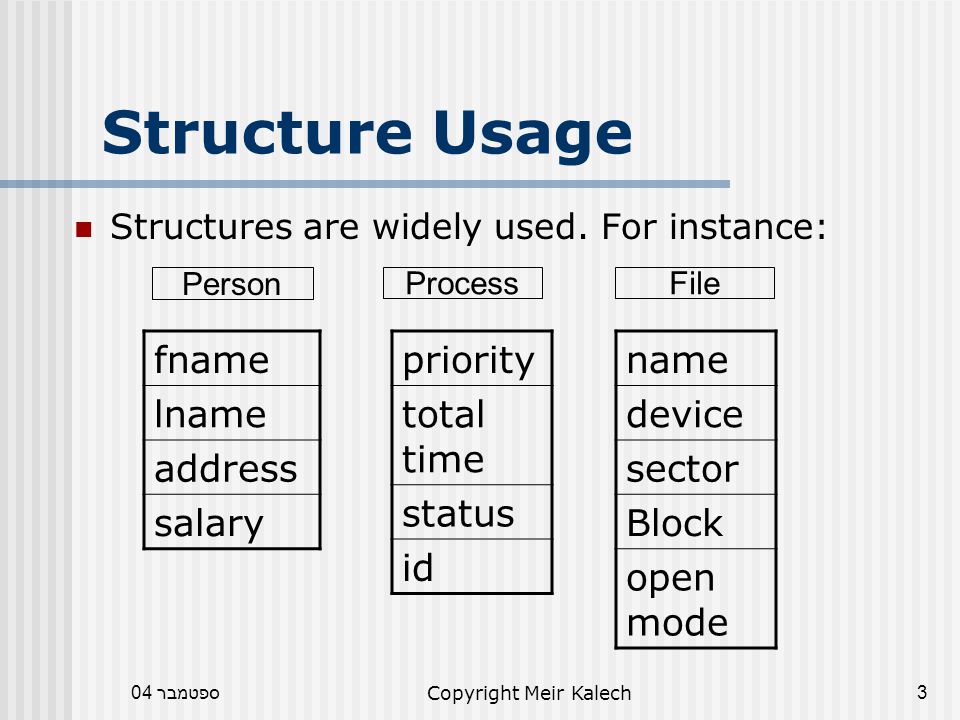 Structure Usage

Structures are widely used. For instance:

Person

| fname |
|---|
| lname |
| address |
| salary |

Process

| priority |
|---|
| total time |
| status |
| id |

File

| name |
|---|
| device |
| sector |
| Block |
| open mode |

ספטמבר 04

Copyright Meir Kalech

3